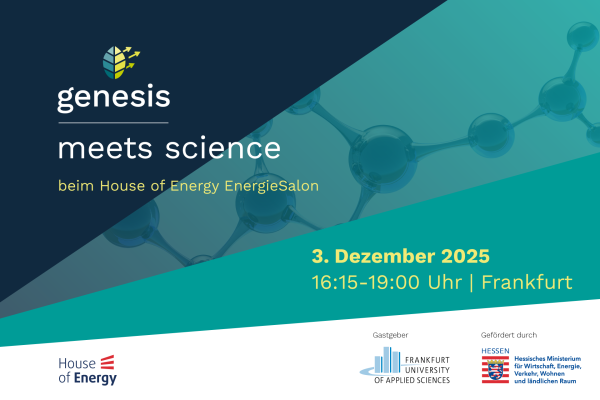 genesis

meets science

beim House of Energy EnergieSalon

3. Dezember 2025

16:15-19:00 Uhr | Frankfurt

House of Energy

Gastgeber

FRANKFURT UNIVERSITY OF APPLIED SCIENCES

Gefördert durch

HESSEN

Hessisches Ministerium für Wirtschaft, Energie, Verkehr, Wohnen und ländlichen Raum